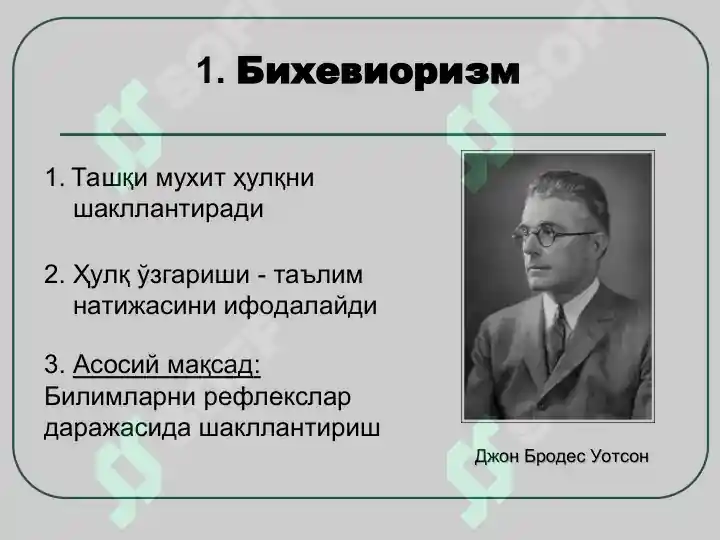 1. Бихевиоризм

1. Ташқи мухит ҳулқни шакллантиради

2. Ҳулқ ўзгариши - таълим натижасини ифодалайди

3. Асосий мақсад: Билимларни рефлекслар даражасида шакллантириш

Джон Бродес Уотсон